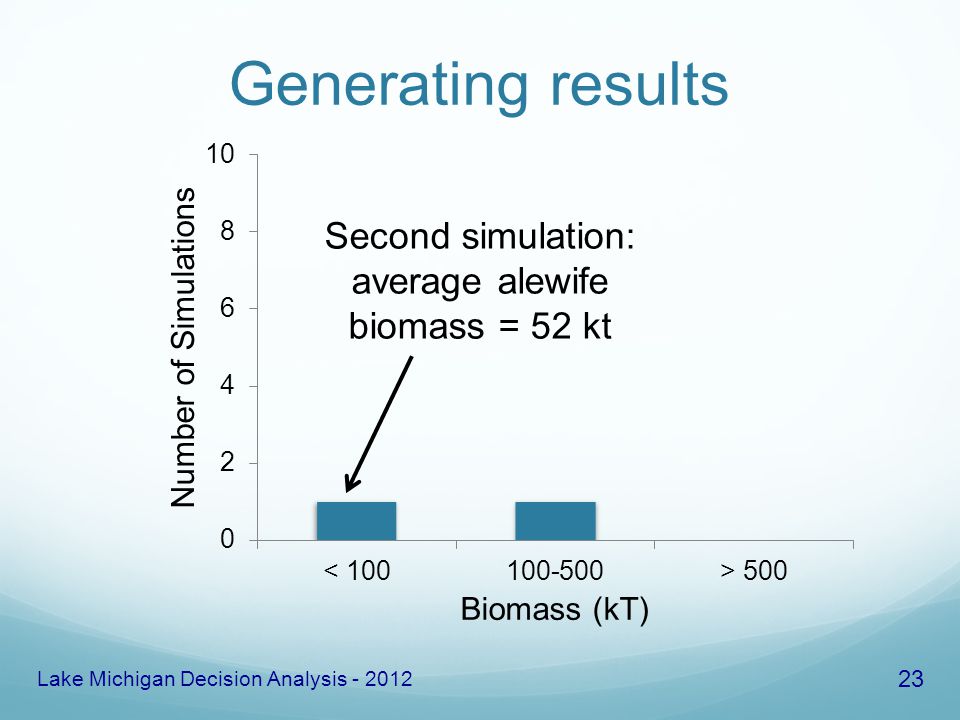 Generating results

Number of Simulations

10
8
6
4
2
0

Second simulation: average alewife biomass = 52 kt

< 100
100-500
> 500

Biomass (kT)

Lake Michigan Decision Analysis - 2012

23